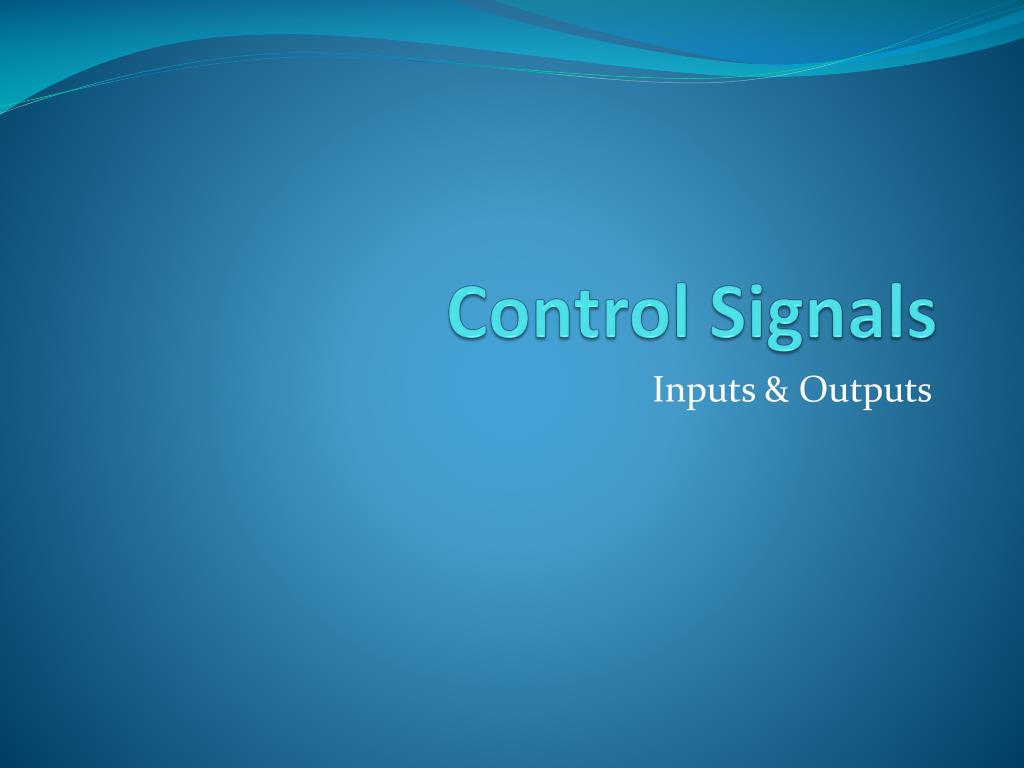 Control Signals

Inputs & Outputs